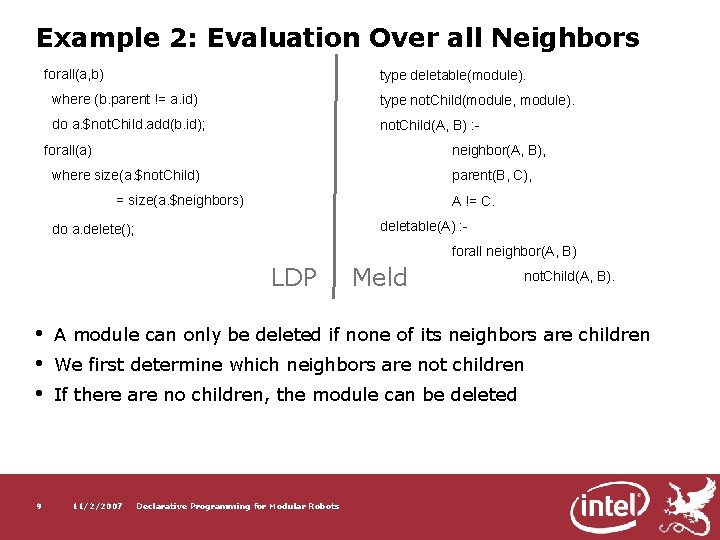 Example 2: Evaluation Over all Neighbors

forall(a,b)
where (b.parent != a.id)
do a.$notChild.add(b.id);
forall(a)
where size(a.$notChild)
= size(a.$neighbors)
do a.delete();

LDP

type deletable(module).
type notChild(module, module).
notChild(A, B) :-
neighbor(A, B),
parent(B, C),
A != C.
deletable(A) :-
forall neighbor(A, B)
notChild(A, B).

Meld

• A module can only be deleted if none of its neighbors are children
• We first determine which neighbors are not children
• If there are no children, the module can be deleted

9 11/2/2007 Declarative Programming for Modular Robots

intel